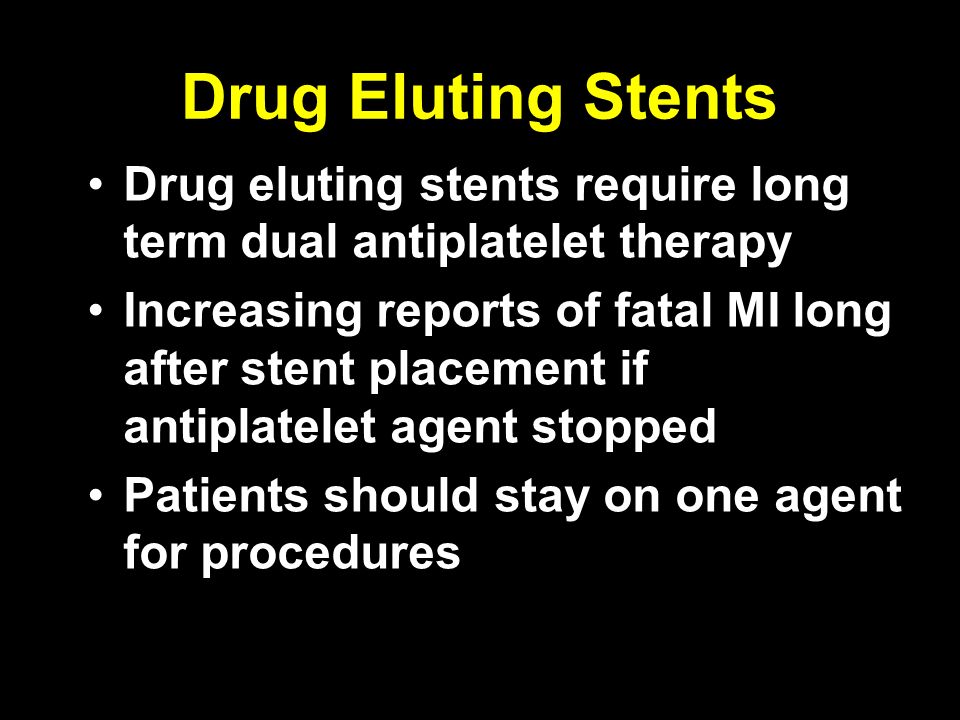 Drug Eluting Stents

• Drug eluting stents require long term dual antiplatelet therapy
• Increasing reports of fatal MI long after stent placement if antiplatelet agent stopped
• Patients should stay on one agent for procedures